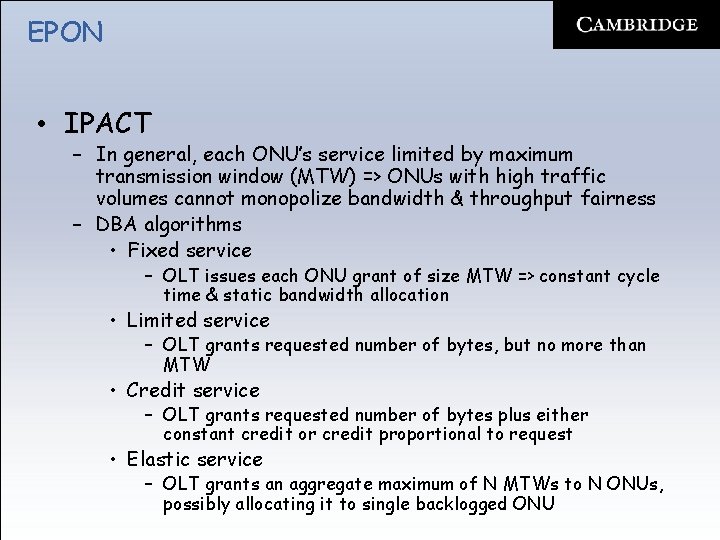 EPON

CAMBRIDGE

• IPACT
– In general, each ONU's service limited by maximum transmission window (MTW) => ONUs with high traffic volumes cannot monopolize bandwidth & throughput fairness
– DBA algorithms
• Fixed service
– OLT issues each ONU grant of size MTW => constant cycle time & static bandwidth allocation
• Limited service
– OLT grants requested number of bytes, but no more than MTW
• Credit service
– OLT grants requested number of bytes plus either constant credit or credit proportional to request
• Elastic service
– OLT grants an aggregate maximum of N MTWs to N ONUs, possibly allocating it to single backlogged ONU